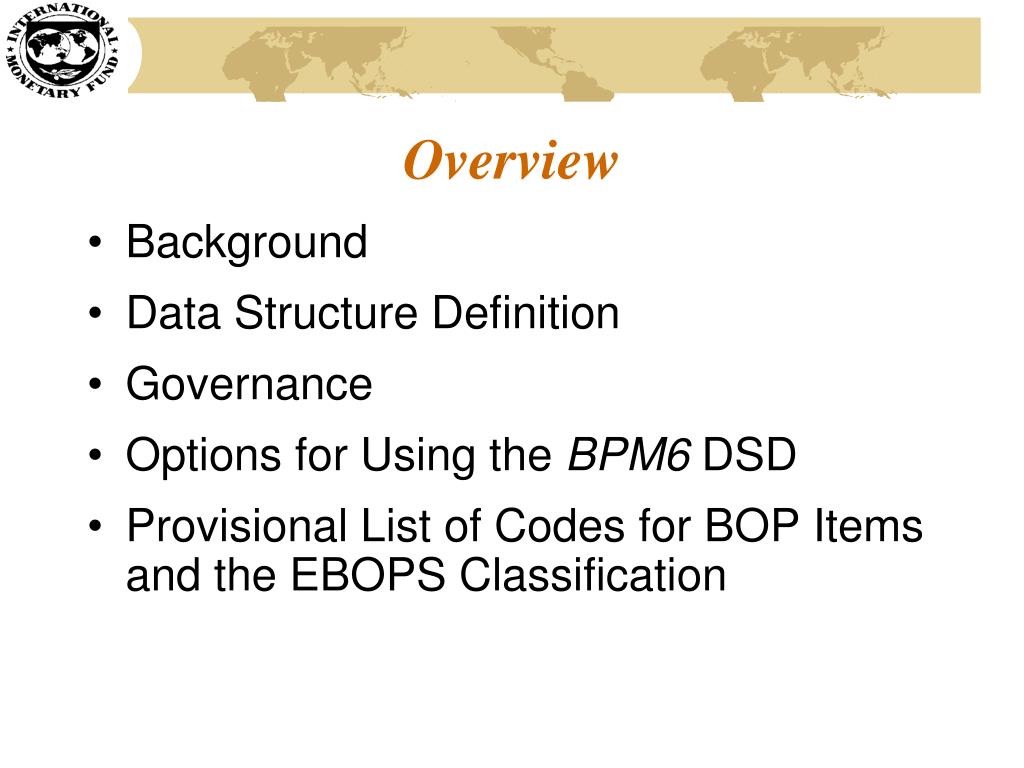 INTERNATIONAL MONETARY FUND

Overview

• Background
• Data Structure Definition
• Governance
• Options for Using the BPM6 DSD
• Provisional List of Codes for BOP Items and the EBOPS Classification